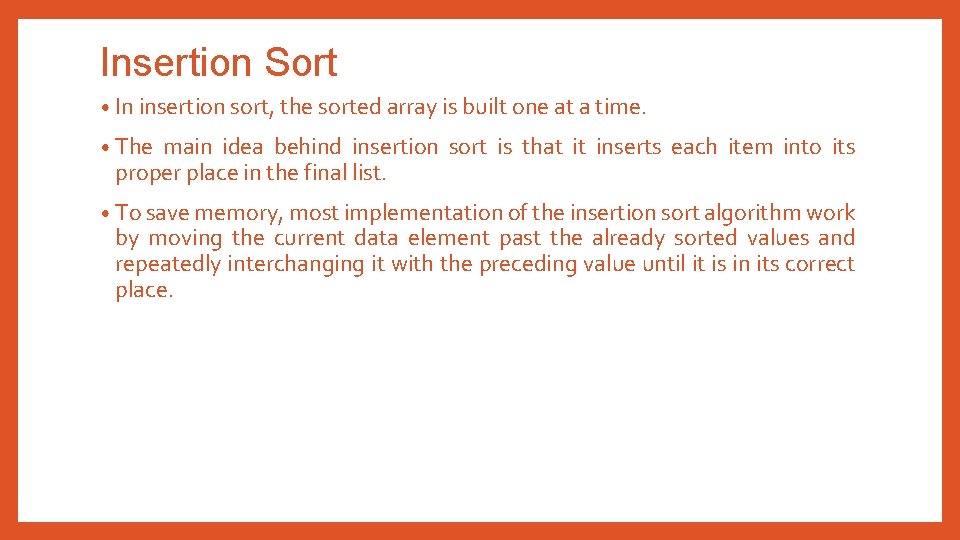 Insertion Sort

• In insertion sort, the sorted array is built one at a time.

• The main idea behind insertion sort is that it inserts each item into its proper place in the final list.

• To save memory, most implementation of the insertion sort algorithm work by moving the current data element past the already sorted values and repeatedly interchanging it with the preceding value until it is in its correct place.